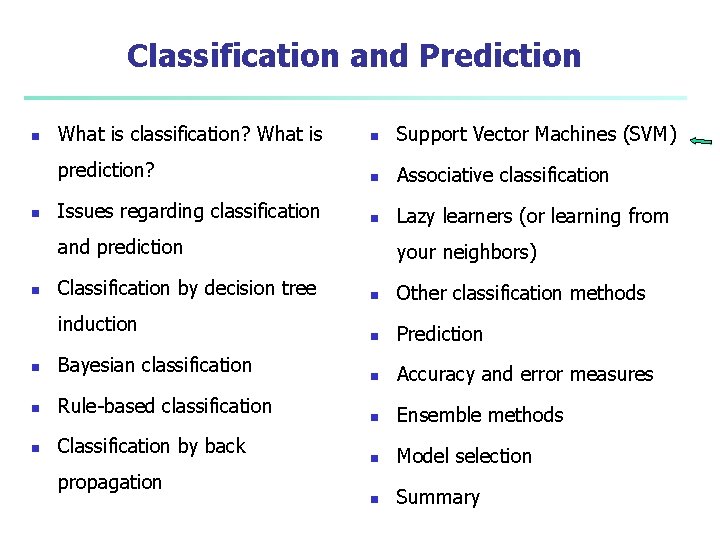 Classification and Prediction

- What is classification? What is prediction?
- Issues regarding classification and prediction
- Classification by decision tree induction
- Bayesian classification
- Rule-based classification
- Classification by back propagation

- Support Vector Machines (SVM)
- Associative classification
- Lazy learners (or learning from your neighbors)
- Other classification methods
- Prediction
- Accuracy and error measures
- Ensemble methods
- Model selection
- Summary